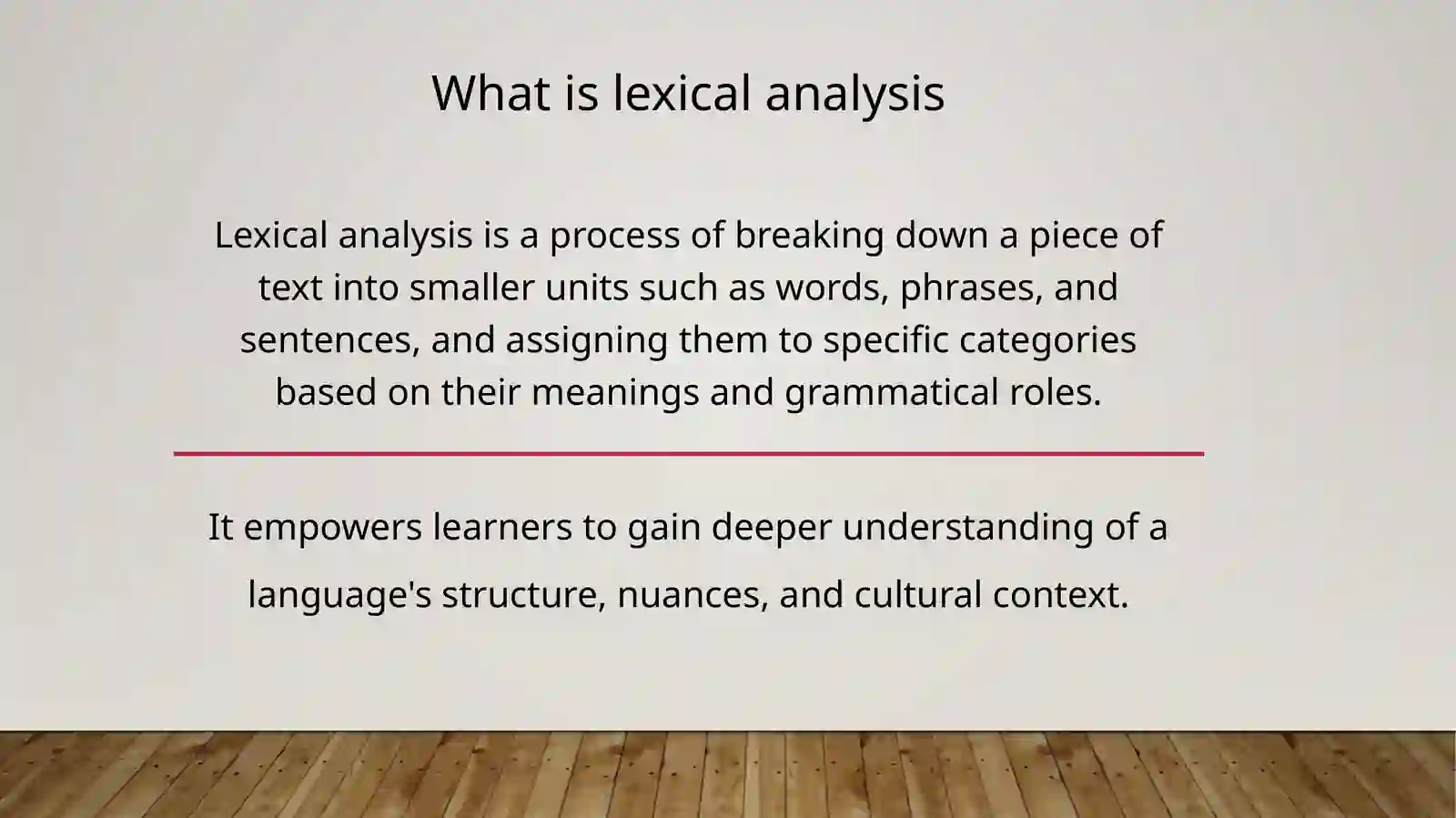 What is lexical analysis

Lexical analysis is a process of breaking down a piece of text into smaller units such as words, phrases, and sentences, and assigning them to specific categories based on their meanings and grammatical roles.

It empowers learners to gain deeper understanding of a language's structure, nuances, and cultural context.